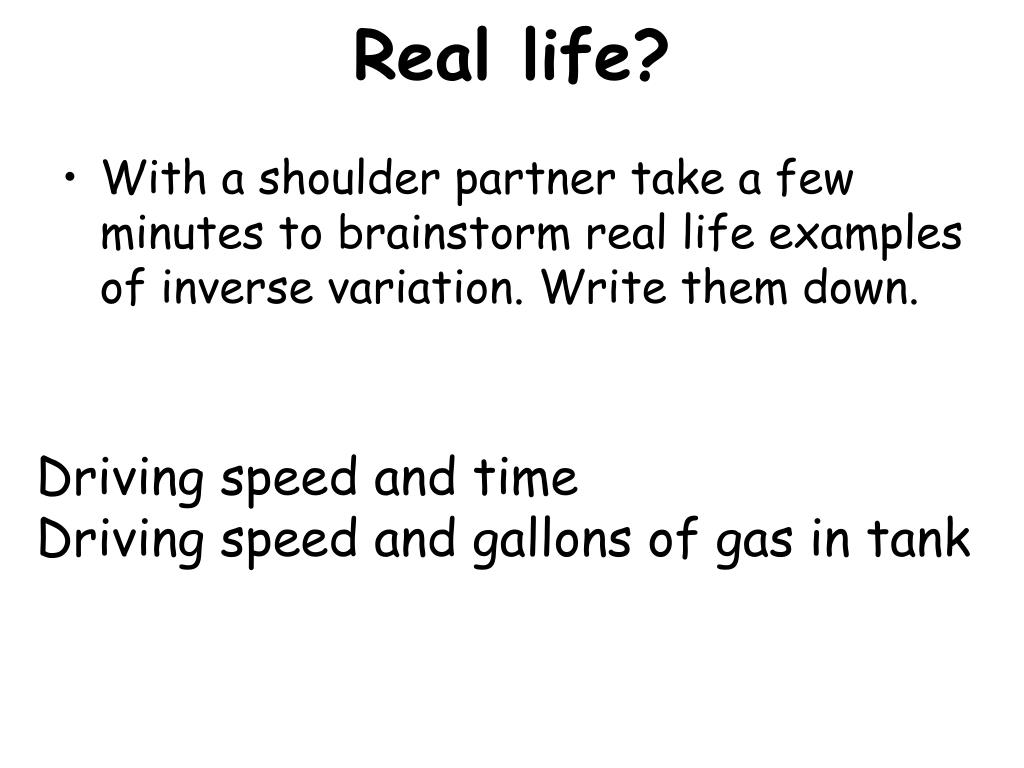 Real life?

• With a shoulder partner take a few minutes to brainstorm real life examples of inverse variation. Write them down.

Driving speed and time
Driving speed and gallons of gas in tank